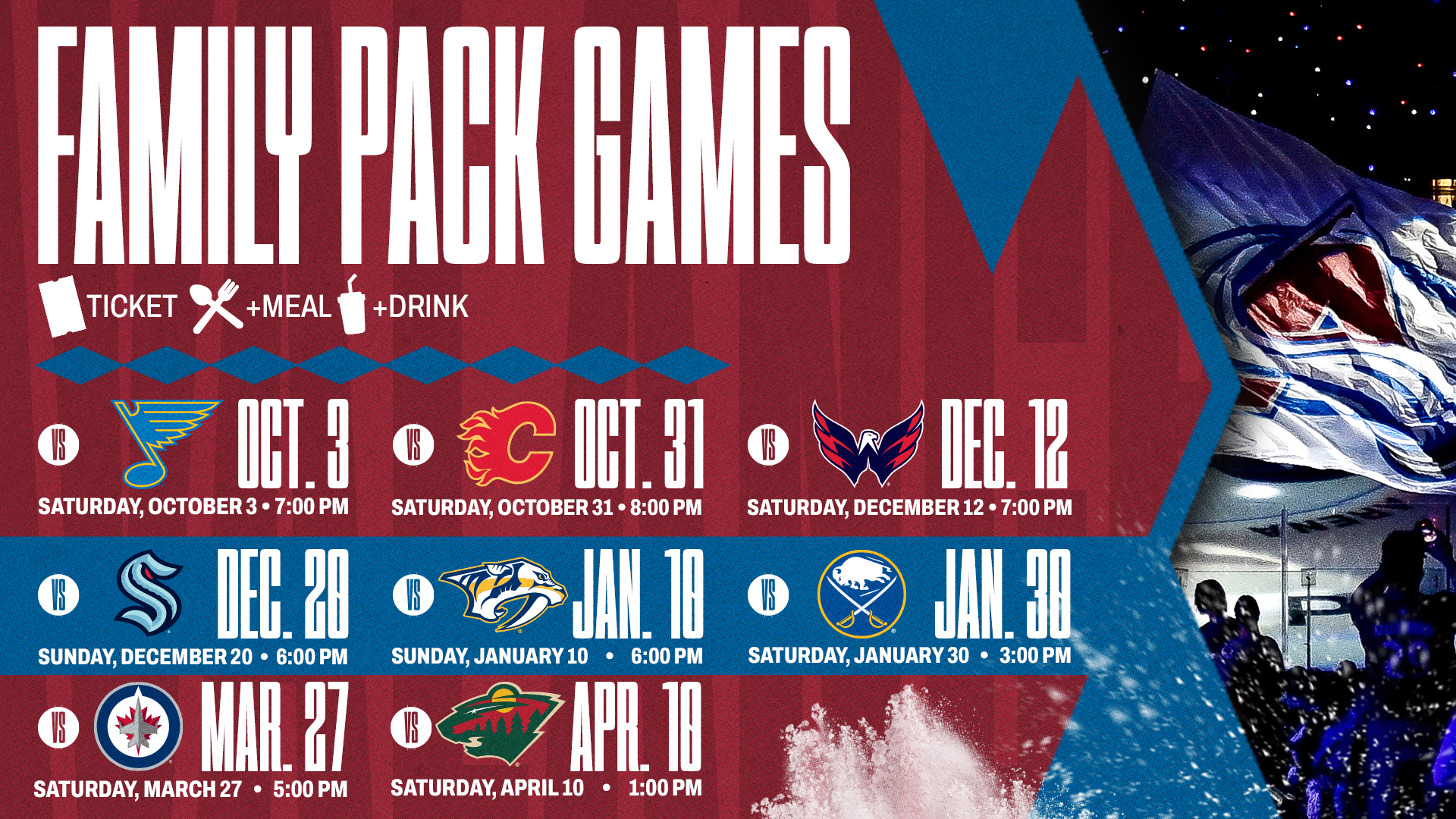 FAMILY PACK GAMES

TICKET +MEAL +DRINK

VS OCT. 3
SATURDAY, OCTOBER 3 • 7:00 PM

VS OCT. 31
SATURDAY, OCTOBER 31 • 8:00 PM

VS DEC. 12
SATURDAY, DECEMBER 12 • 7:00 PM

VS DEC. 20
SUNDAY, DECEMBER 20 • 6:00 PM

VS JAN. 10
SUNDAY, JANUARY 10 • 6:00 PM

VS JAN. 30
SATURDAY, JANUARY 30 • 3:00 PM

VS MAR. 27
SATURDAY, MARCH 27 • 5:00 PM

VS APR. 10
SATURDAY, APRIL 10 • 1:00 PM